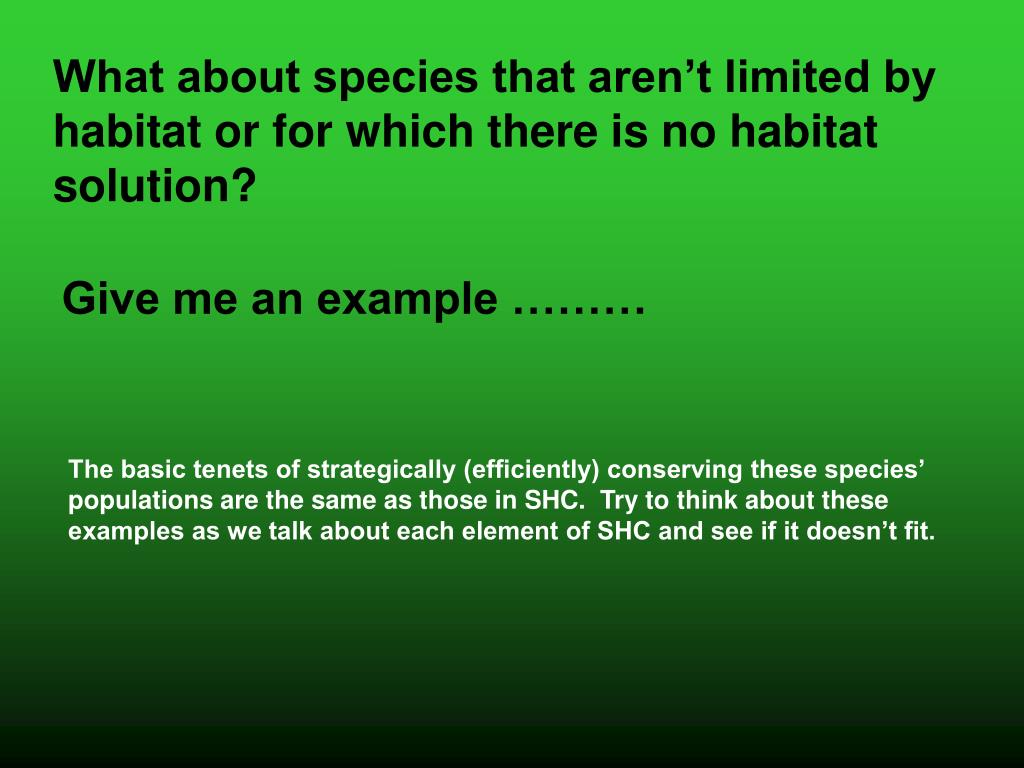 What about species that aren’t limited by habitat or for which there is no habitat solution?

Give me an example ………

The basic tenets of strategically (efficiently) conserving these species’ populations are the same as those in SHC.  Try to think about these examples as we talk about each element of SHC and see if it doesn’t fit.